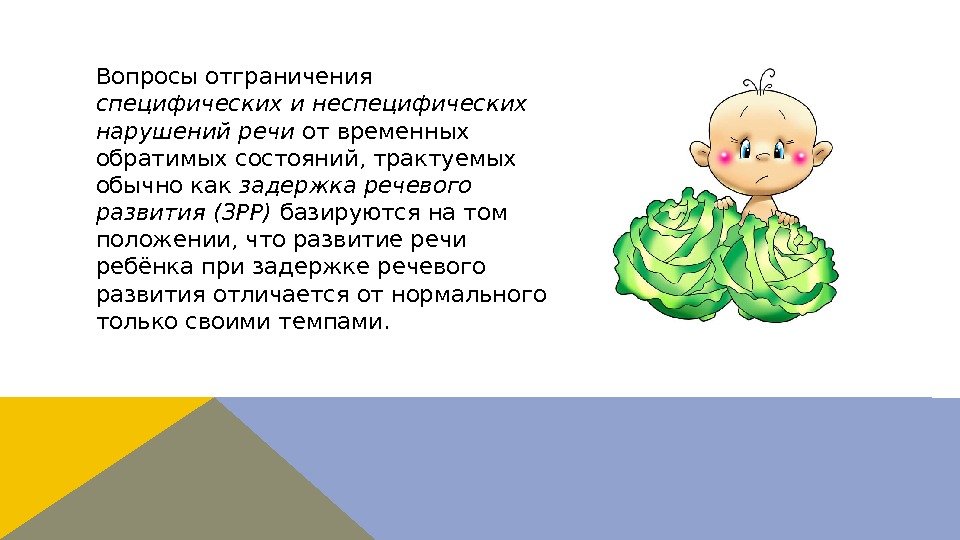 Вопросы отграничения специфических и неспецифических нарушений речи от временных обратимых состояний, трактуемых обычно как задержка речевого развития (ЗРР) базируются на том положении, что развитие речи ребёнка при задержке речевого развития отличается от нормального только своими темпами.